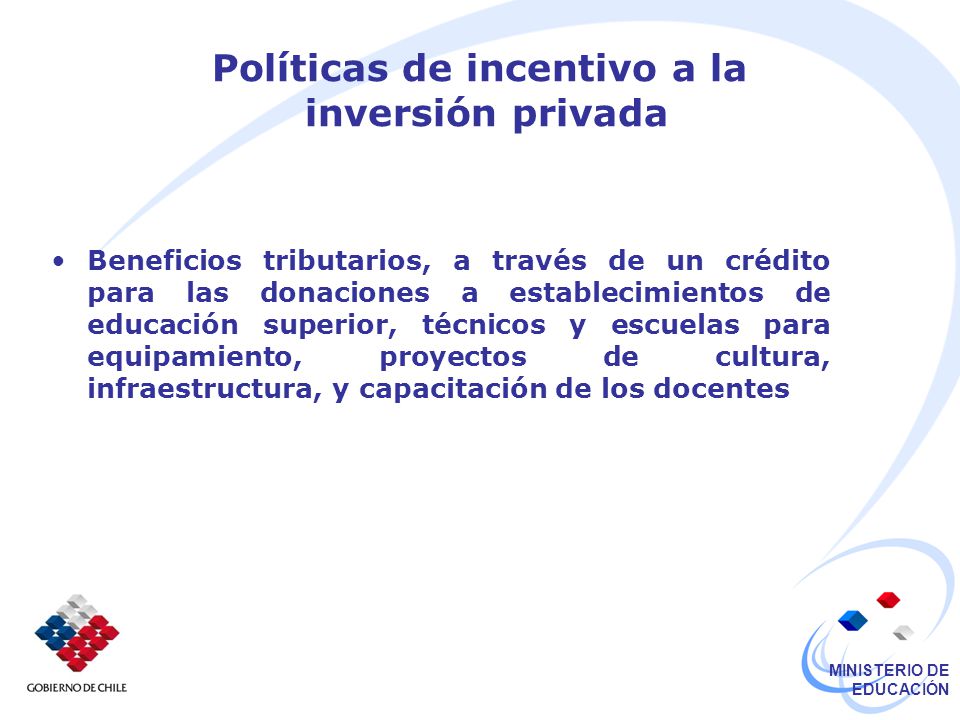 Políticas de incentivo a la inversión privada

• Beneficios tributarios, a través de un crédito para las donaciones a establecimientos de educación superior, técnicos y escuelas para equipamiento, proyectos de cultura, infraestructura, y capacitación de los docentes

GOBIERNO DE CHILE

MINISTERIO DE EDUCACIÓN